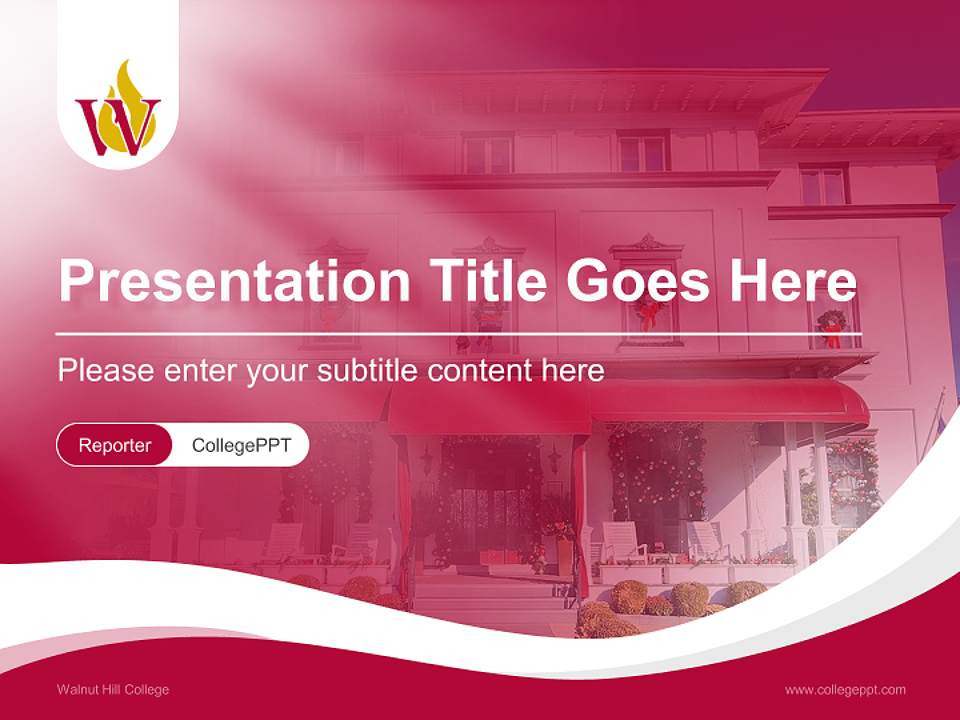 W

Presentation Title Goes Here

Please enter your subtitle content here

Reporter CollegePPT

Walnut Hill College

www.collegeppt.com